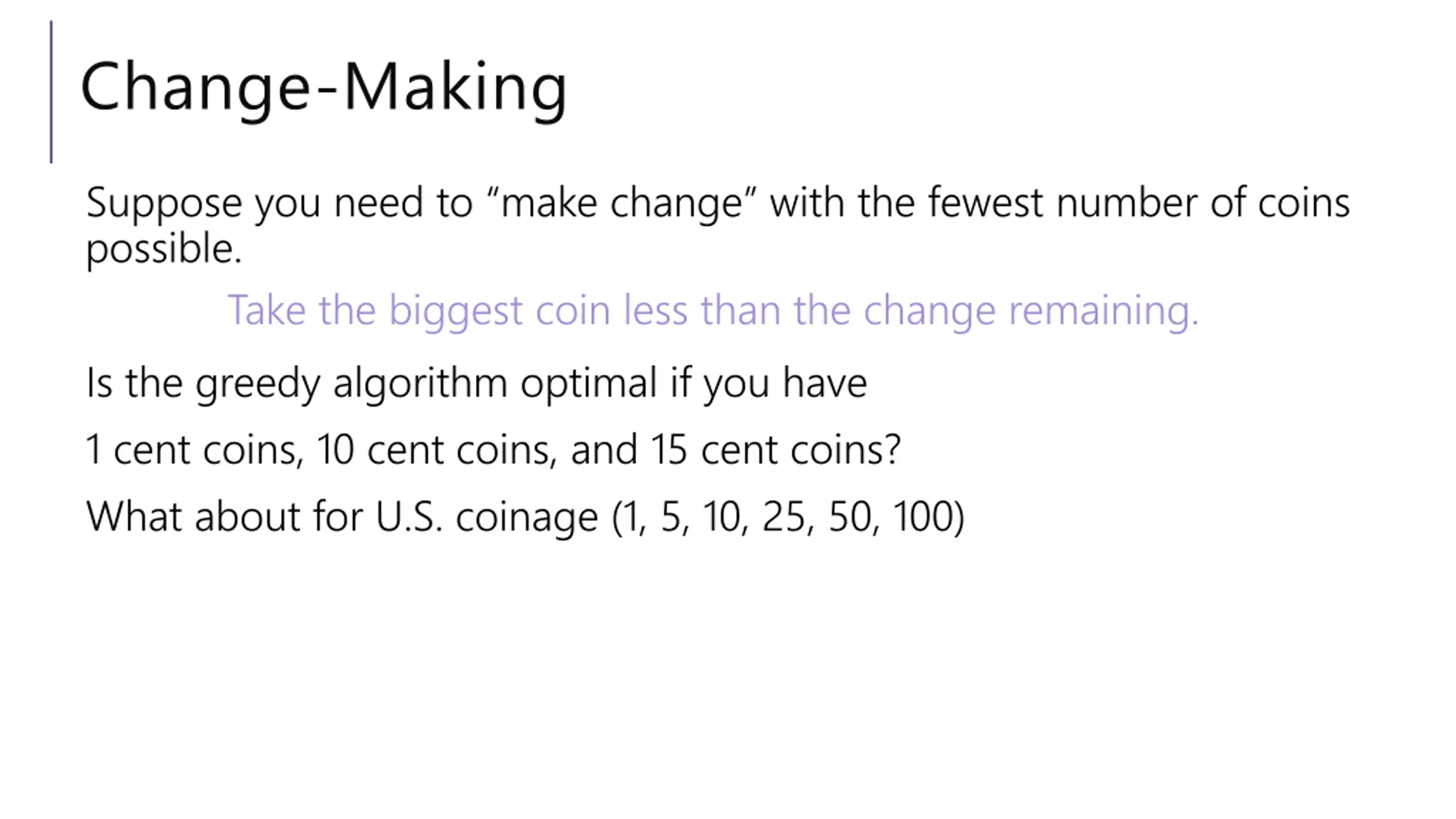 Change-Making

Suppose you need to “make change” with the fewest number of coins possible.

Take the biggest coin less than the change remaining.

Is the greedy algorithm optimal if you have

1 cent coins, 10 cent coins, and 15 cent coins?

What about for U.S. coinage (1, 5, 10, 25, 50, 100)